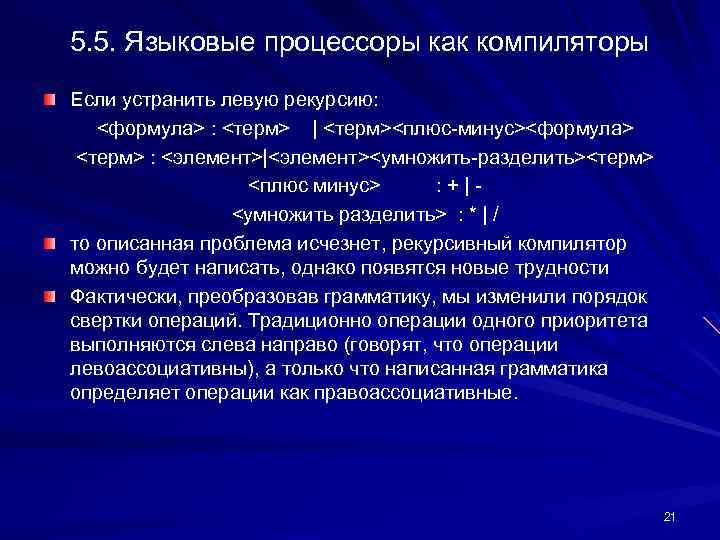 5.5. Языковые процессоры как компиляторы

Если устранить левую рекурсию:

<формула> : <терм> | <терм><плюс-минус><формула>

<терм> : <элемент>|<элемент><умножить-разделить><терм>

<плюс минус> : + | -

<умножить разделить> : * | /

то описанная проблема исчезнет, рекурсивный компилятор можно будет написать, однако появятся новые трудности

Фактически, преобразовав грамматику, мы изменили порядок свертки операций. Традиционно операции одного приоритета выполняются слева направо (говорят, что операции левоассоциативны), а только что написанная грамматика определяет операции как правоассоциативные.

21